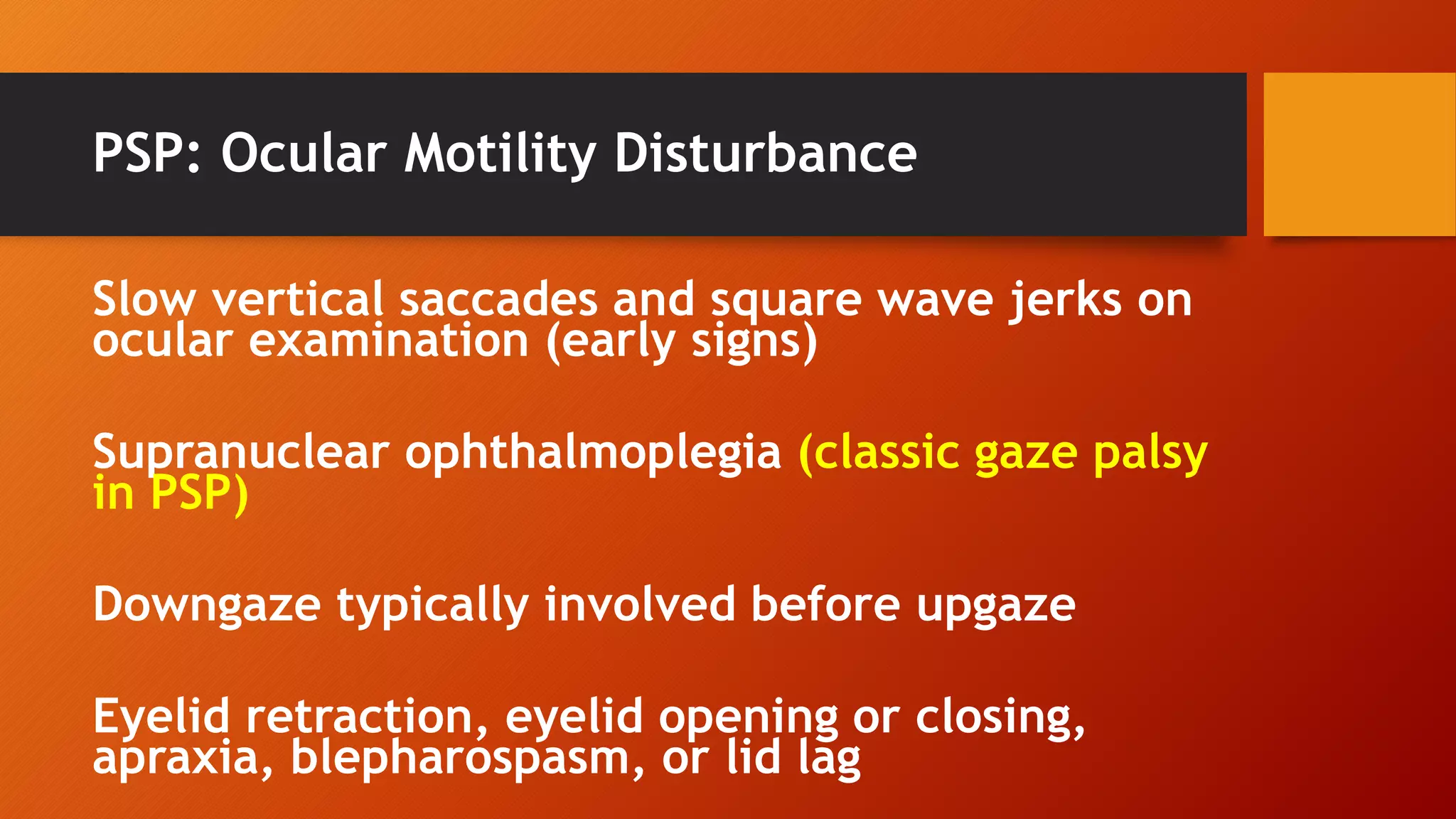 PSP: Ocular Motility Disturbance

Slow vertical saccades and square wave jerks on ocular examination (early signs)

Supranuclear ophthalmoplegia (classic gaze palsy in PSP)

Downgaze typically involved before upgaze

Eyelid retraction, eyelid opening or closing, apraxia, blepharospasm, or lid lag